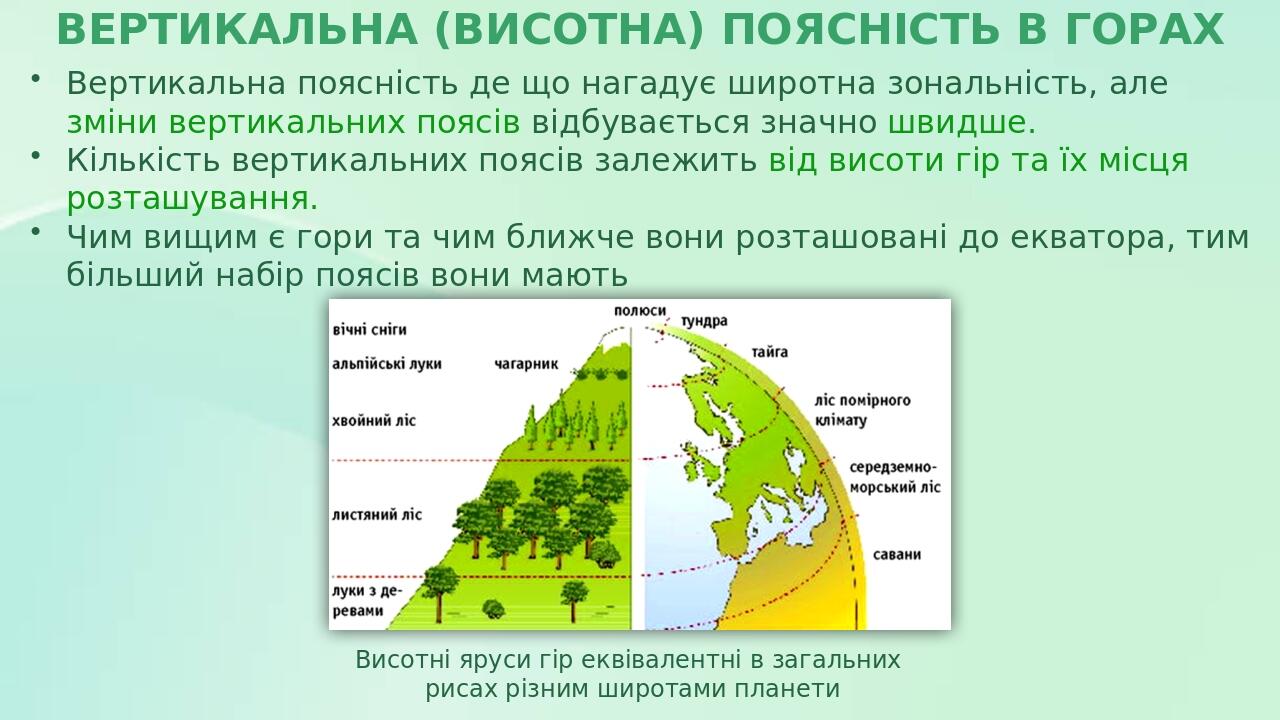 ВЕРТИКАЛЬНА (ВИСОТНА) ПОЯСНІСТЬ В ГОРАХ

• Вертикальна поясність де що нагадує широтна зональність, але зміни вертикальних поясів відбувається значно швидше.
• Кількість вертикальних поясів залежить від висоти гір та їх місця розташування.
• Чим вищим є гори та чим ближче вони розташовані до екватора, тим більший набір поясів вони мають

вічні сніги
альпійські луки
чагарник
хвойний ліс
листяний ліс
луки з деревами
полюси
тундра
тайга
ліс помірного клімату
середземноморський ліс
савани

Висотні яруси гір еквівалентні в загальних рисах різним широтами планети